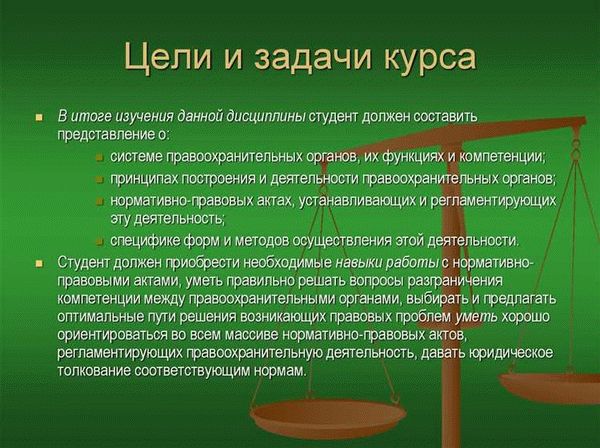 Цели и задачи курса

В итоге изучения данной дисциплины студент должен составить представление о:

системе правоохранительных органов, их функциях и компетенции;

принципах построения и деятельности правоохранительных органов;

нормативно-правовых актах, устанавливающих и регламентирующих эту деятельность;

специфике форм и методов осуществления этой деятельности.

Студент должен приобрести необходимые навыки работы с нормативно-правовыми актами, уметь правильно решать вопросы разграничения компетенции между правоохранительными органами, выбирать и предлагать оптимальные пути решения возникающих правовых проблем уметь хорошо ориентироваться во всем массиве нормативно-правовых актов, регламентирующих правоохранительную деятельность, давать юридическое толкование соответствующим нормам.